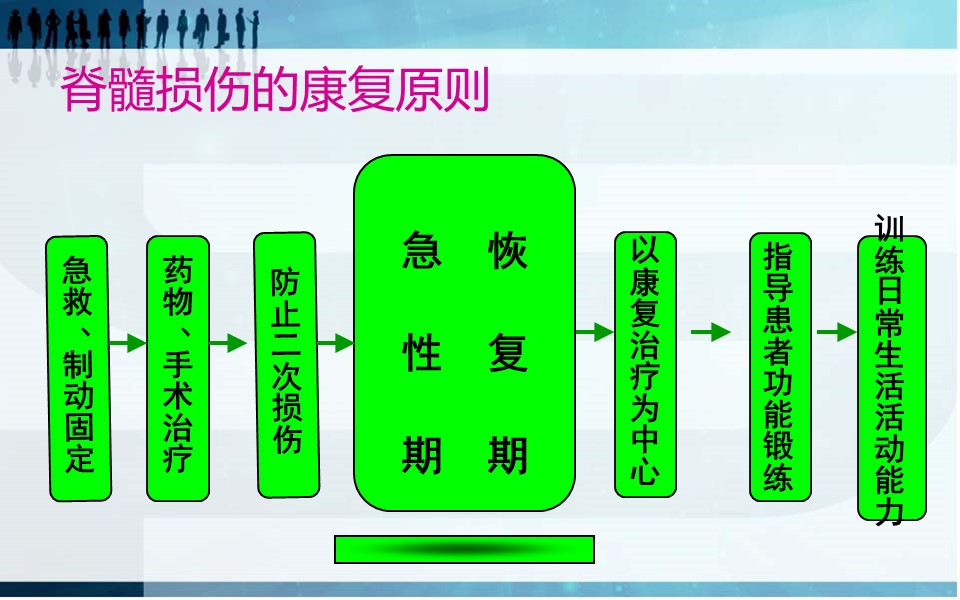 脊髓损伤的康复原则

急救、制动固定

药物、手术治疗

防止二次损伤

急性期

恢复期

以康复治疗为中心

指导患者功能锻练

训练日常生活活动能力